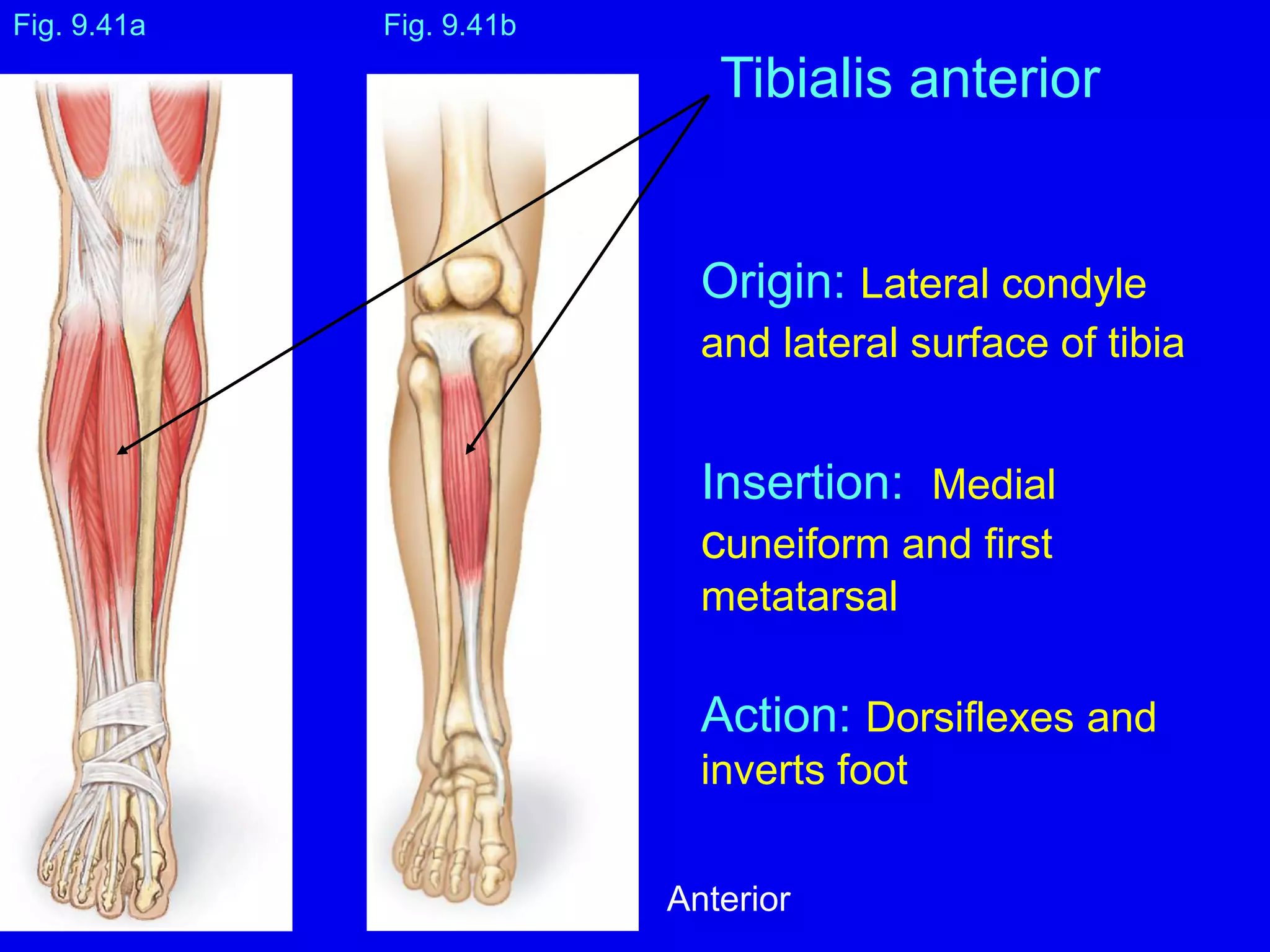 Fig. 9.41a

Fig. 9.41b

Tibialis anterior

Origin: Lateral condyle and lateral surface of tibia

Insertion: Medial cuneiform and first metatarsal

Action: Dorsiflexes and inverts foot

Anterior